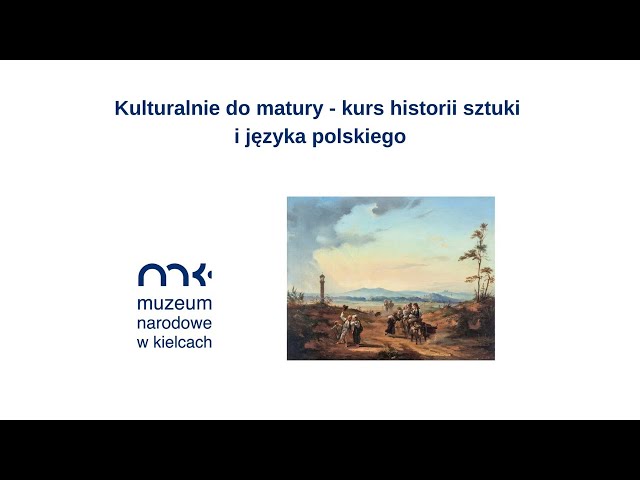 Kulturalnie do matury - kurs historii sztuki i języka polskiego

muzeum narodowe w kielcach